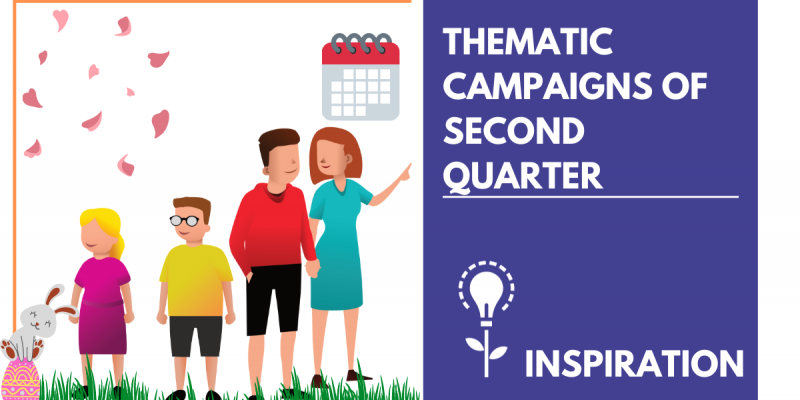 THEMATIC CAMPAIGNS OF SECOND QUARTER

INSPIRATION